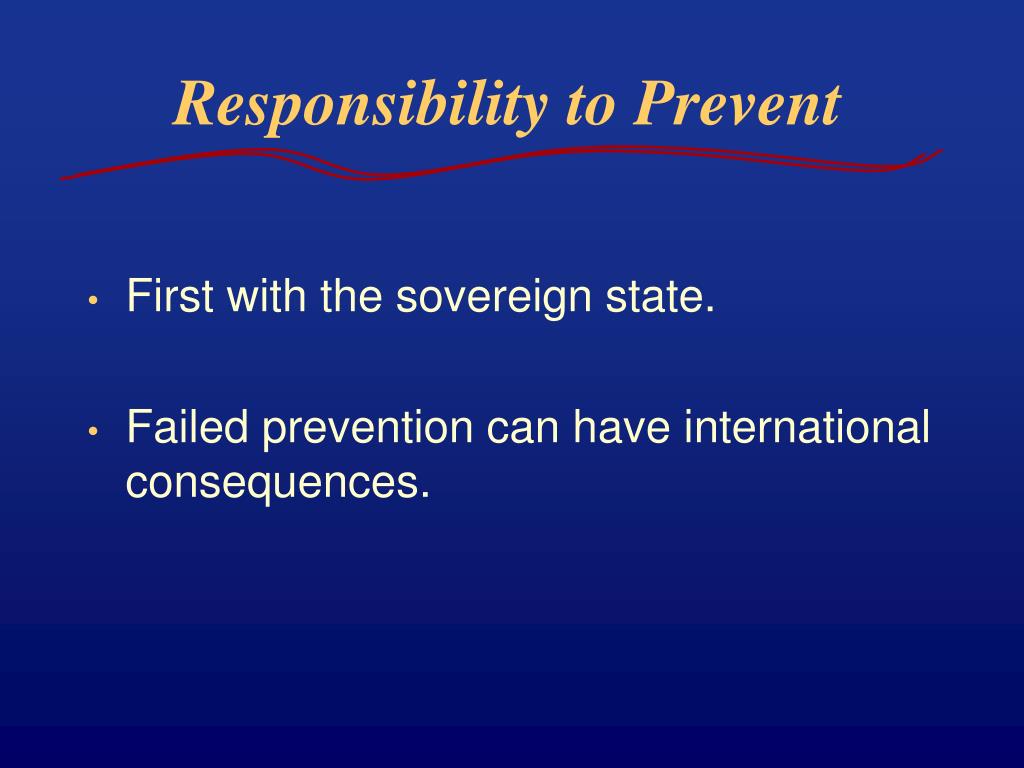 Responsibility to Prevent

• First with the sovereign state.

• Failed prevention can have international consequences.